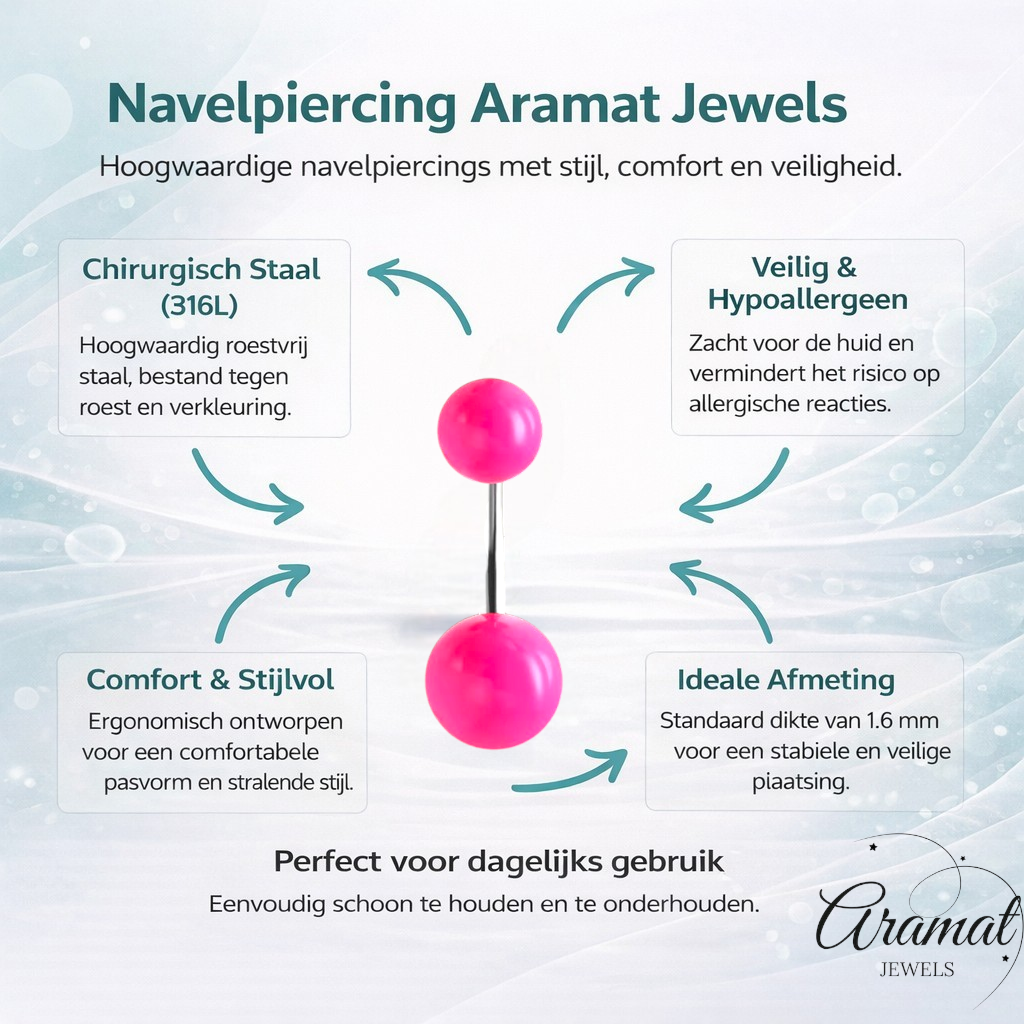 Navelpiercing Aramat Jewels

Hoogwaardige navelpiercings met stijl, comfort en veiligheid.

Chirurgisch Staal (316L)

Hoogwaardig roestvrij staal, bestand tegen roest en verkleuring.

Veilig & Hypoallergeen

Zacht voor de huid en vermindert het risico op allergische reacties.

Comfort & Stijlvol

Ergonomisch ontworpen voor een comfortabele pasvorm en stralende stijl.

Ideale Afmeting

Standaard dikte van 1.6 mm voor een stabiele en veilige piaatsing.

Perfect voor dagelijks gebruik

Eenvoudig schoon te houden en te onderhouden.

Aramat
JEWELS